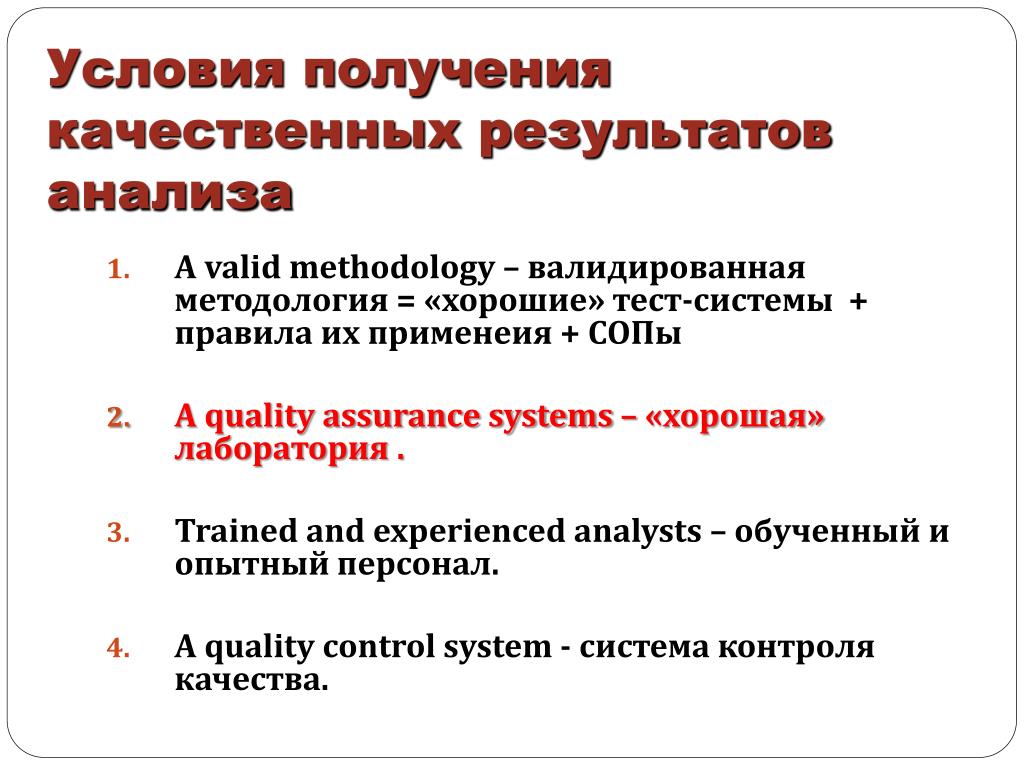 Условия получения качественных результатов анализа

1. A valid methodology – валидированная методология = «хорошие» тест-системы + правила их применеия + СОПы

2. A quality assurance systems – «хорошая» лаборатория .

3. Trained and experienced analysts – обученный и опытный персонал.

4. A quality control system - система контроля качества.